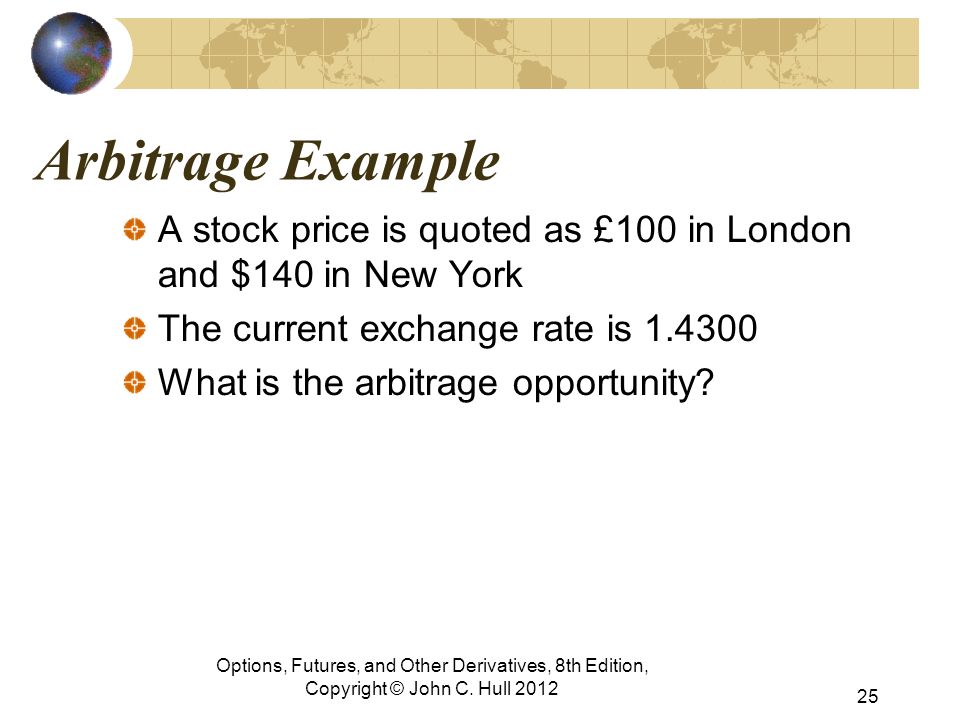 Arbitrage Example

A stock price is quoted as £100 in London and \$140 in New York

The current exchange rate is 1.4300

What is the arbitrage opportunity?

Options, Futures, and Other Derivatives, 8th Edition, Copyright © John C. Hull 2012

25